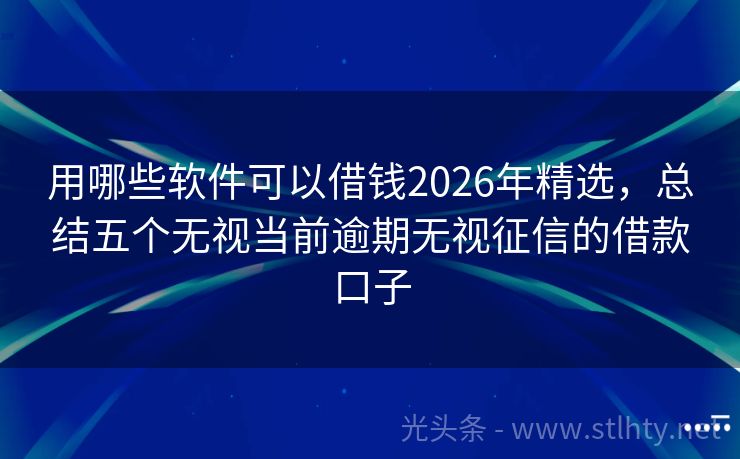 用哪些软件可以借钱2026年精选，总结五个无视当前逾期无视征信的借款口子

光头条 - www.stlhty.net